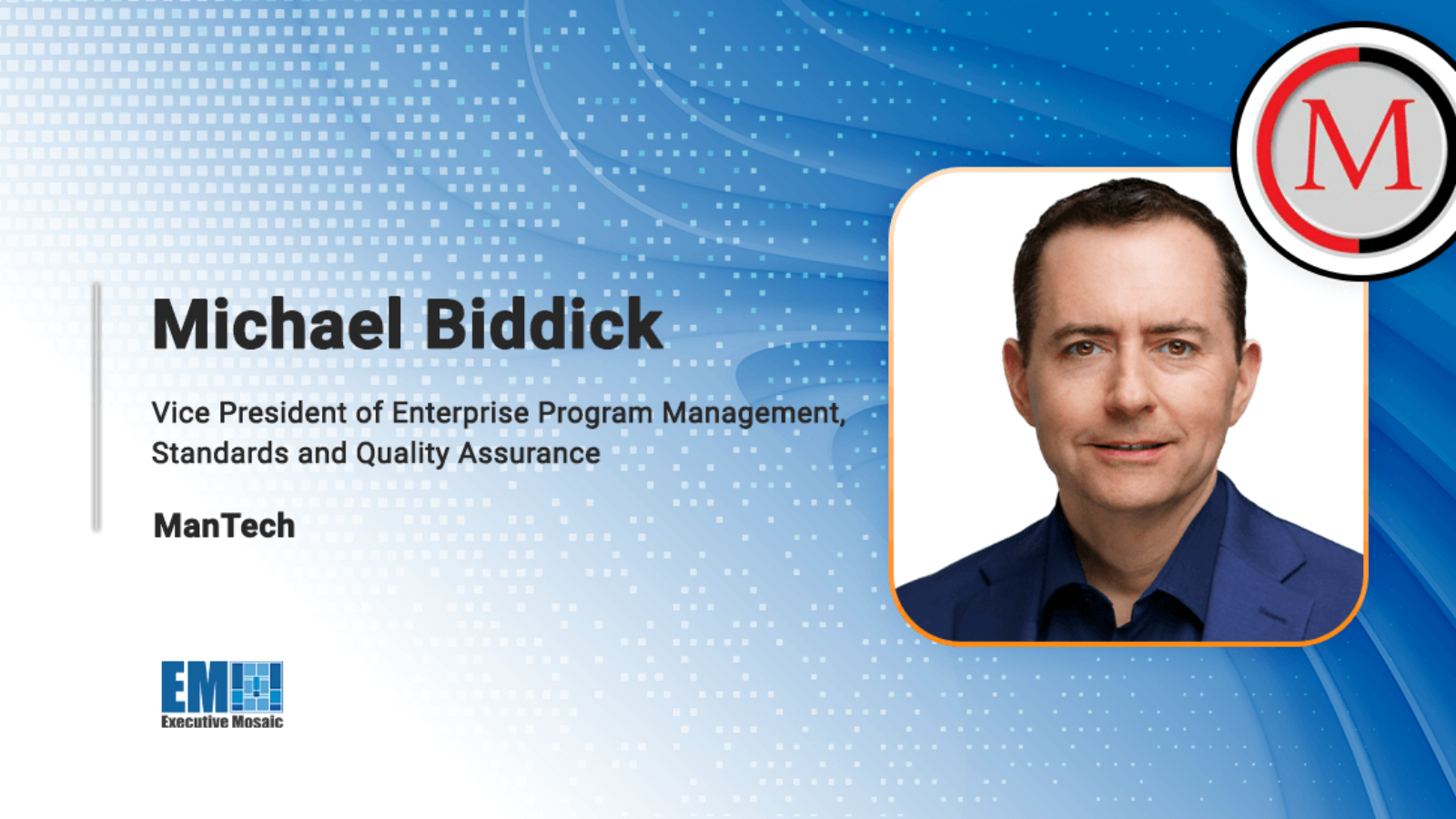 M

Michael Biddick

Vice President of Enterprise Program Management, Standards and Quality Assurance

ManTech

EM
Executive Mosaic